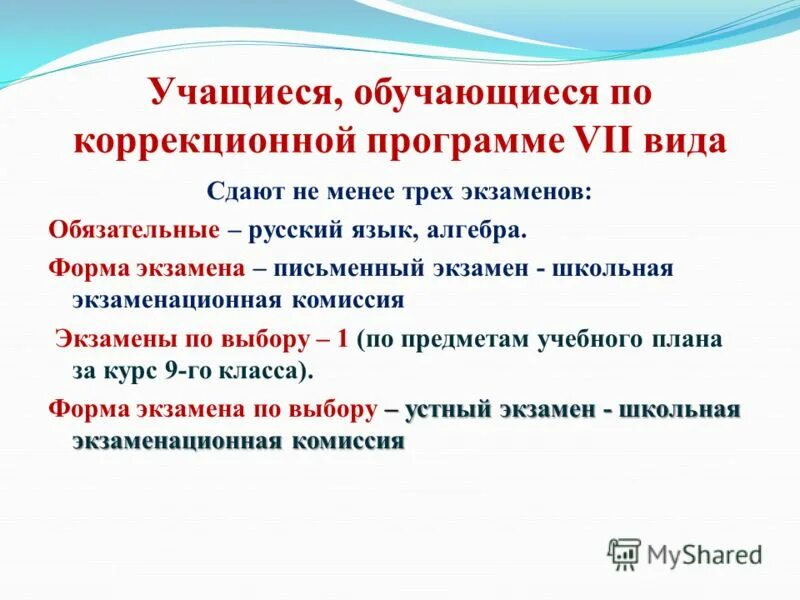 Учащиеся, обучающиеся по коррекционной программе VII вида

Сдают не менее трех экзаменов:

Обязательные – русский язык, алгебра.

Форма экзамена – письменный экзамен - школьная экзаменационная комиссия

Экзамены по выбору – 1 (по предметам учебного плана за курс 9-го класса).

Форма экзамена по выбору – устный экзамен - школьная экзаменационная комиссия

MyShared